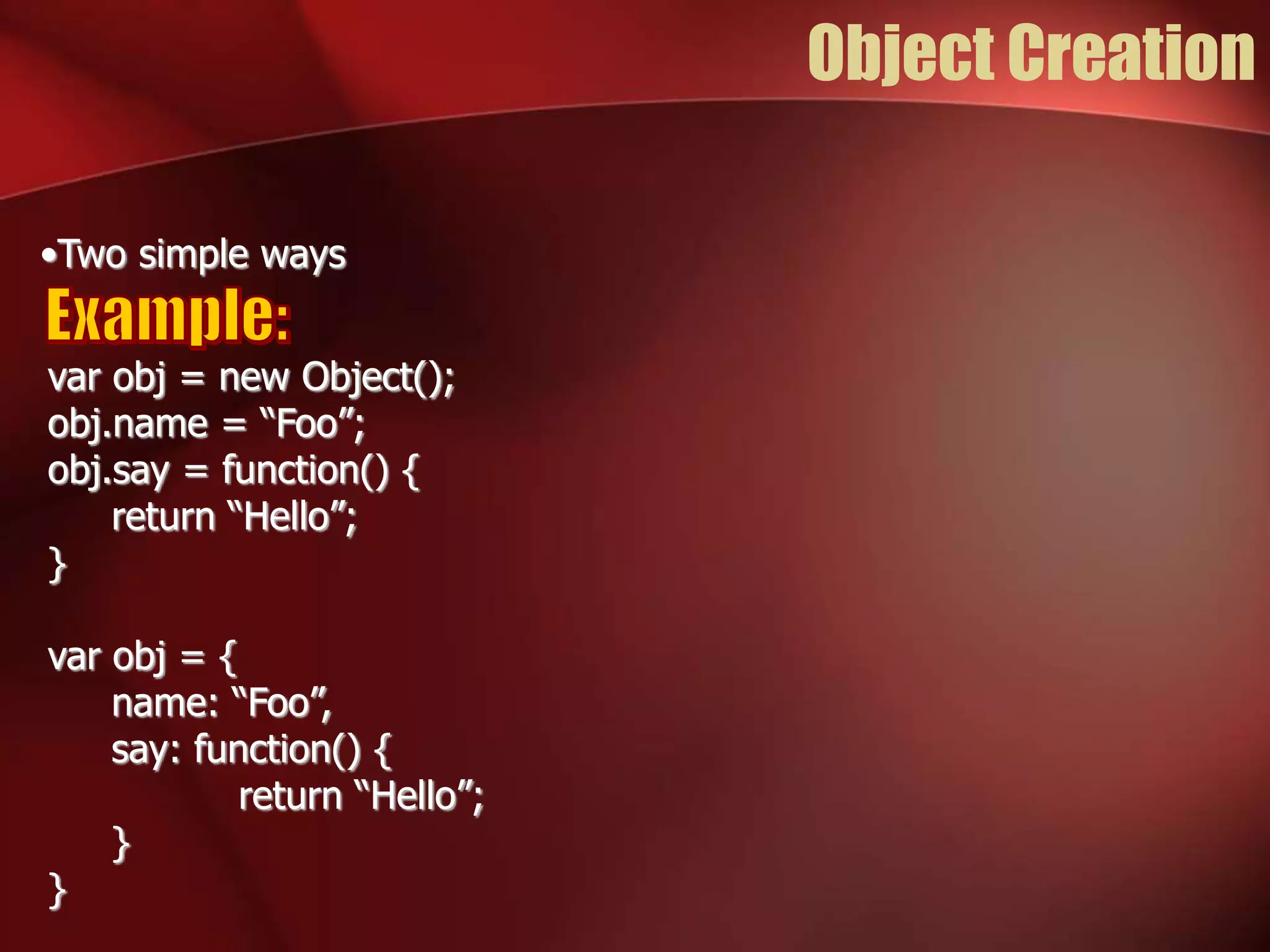 Object Creation

•Two simple ways

Example:

var obj = new Object();
obj.name = “Foo”;
obj.say = function() {
return “Hello”;
}

var obj = {
name: “Foo”,
say: function() {
return “Hello”;
}
}